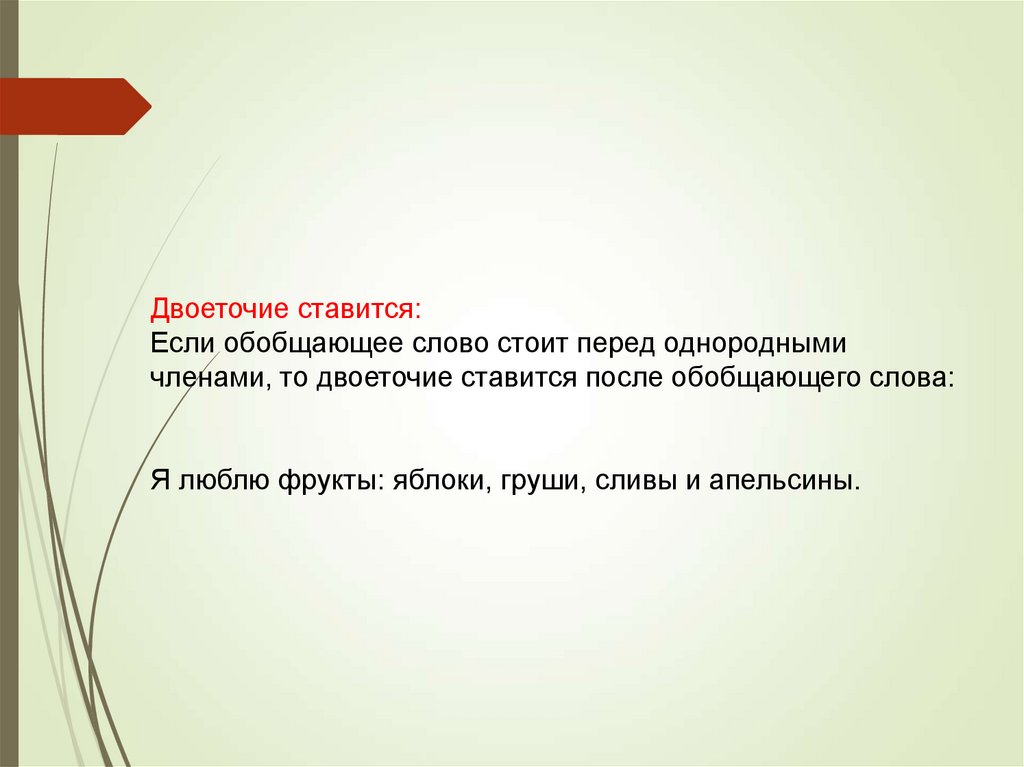 Двоеточие ставится:
Если обобщающее слово стоит перед однородными членами, то двоеточие ставится после обобщающего слова:

Я люблю фрукты: яблоки, груши, сливы и апельсины.